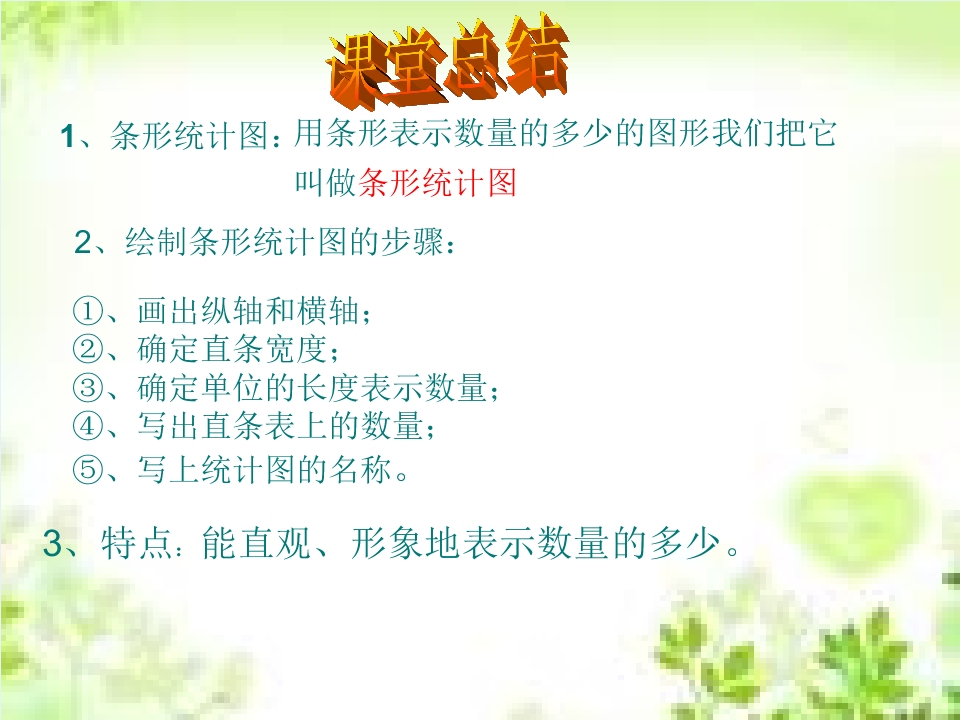 课堂总结

1、条形统计图：用条形表示数量的多少的图形我们把它叫做条形统计图

2、绘制条形统计图的步骤：

①、画出纵轴和横轴；
②、确定直条宽度；
③、确定单位的长度表示数量；
④、写出直条表上的数量；
⑤、写上统计图的名称。

3、特点：能直观、形象地表示数量的多少。